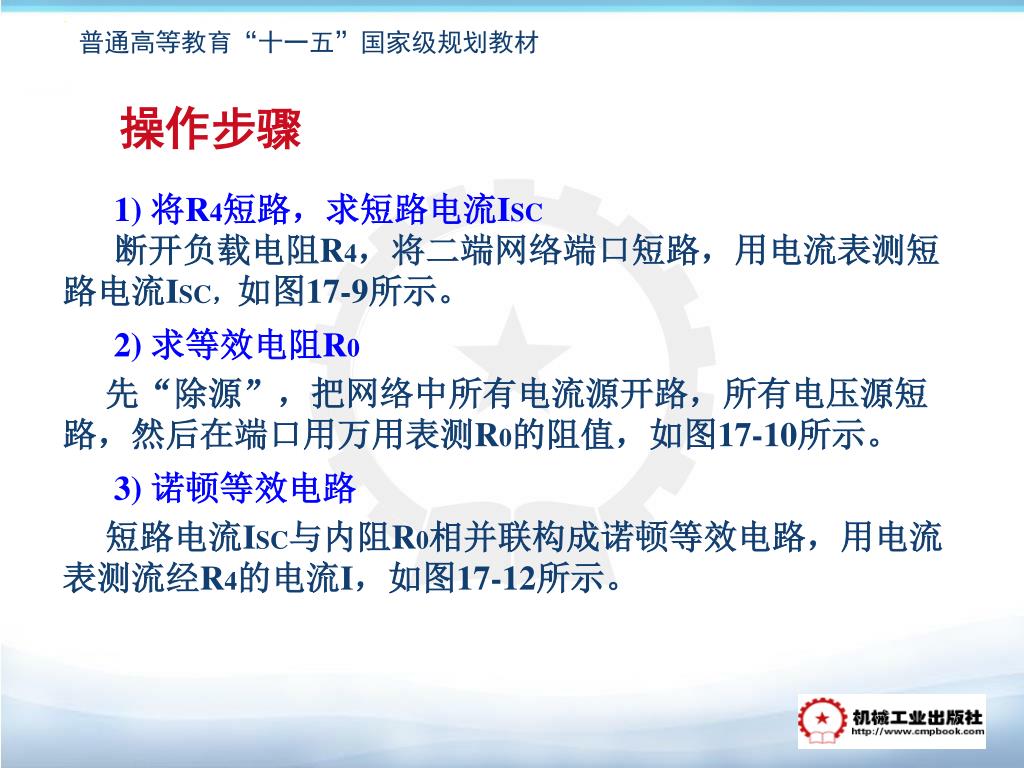 普通高等教育“十一五”国家级规划教材

操作步骤

1) 将$R_4$短路，求短路电流$I_{SC}$

断开负载电阻$R_4$，将二端网络端口短路，用电流表测短路电流$I_{SC}$，如图17-9所示。

2) 求等效电阻$R_0$

先“除源”，把网络中所有电流源开路，所有电压源短路，然后在端口用万用表测$R_0$的阻值，如图17-10所示。

3) 诺顿等效电路

短路电流$I_{SC}$与内阻$R_0$相并联构成诺顿等效电路，用电流表测流经$R_4$的电流I，如图17-12所示。

机械工业出版社
http://www.cmpbook.com